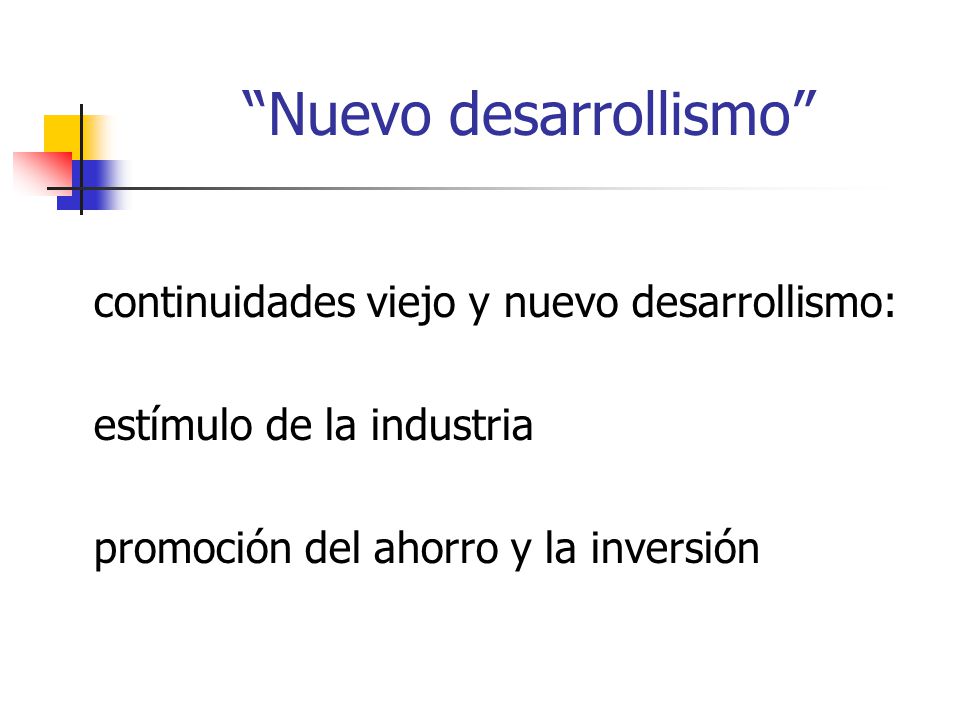 “Nuevo desarrollismo”

continuidades viejo y nuevo desarrollismo:

estímulo de la industria

promoción del ahorro y la inversión